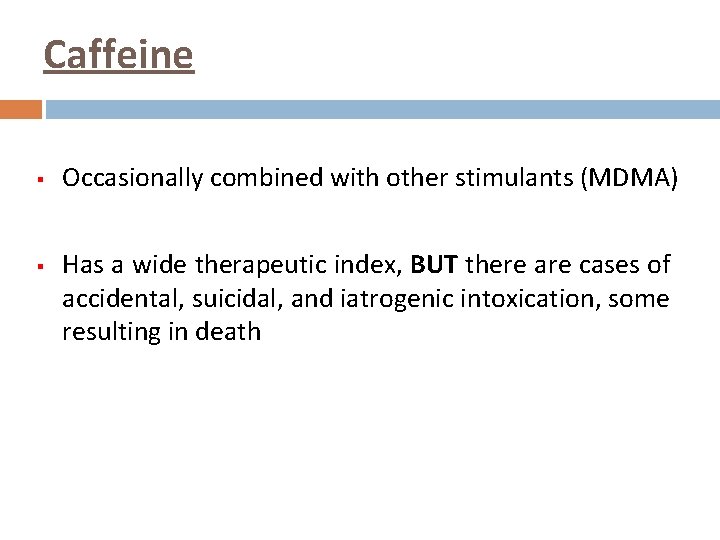 Caffeine

▪ Occasionally combined with other stimulants (MDMA)

▪ Has a wide therapeutic index, BUT there are cases of accidental, suicidal, and iatrogenic intoxication, some resulting in death